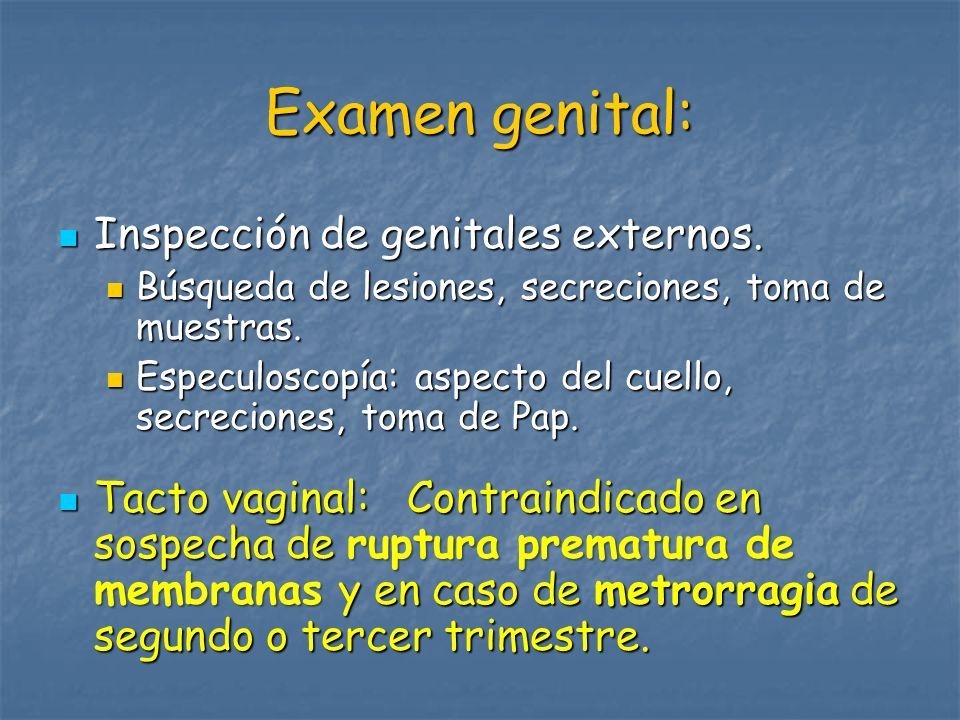 Examen genital:

Inspección de genitales externos.

Búsqueda de lesiones, secreciones, toma de muestras.

Especuloscopía: aspecto del cuello, secreciones, toma de Pap.

Tacto vaginal: Contraindicado en sospecha de ruptura prematura de membranas y en caso de metrorragia de segundo o tercer trimestre.